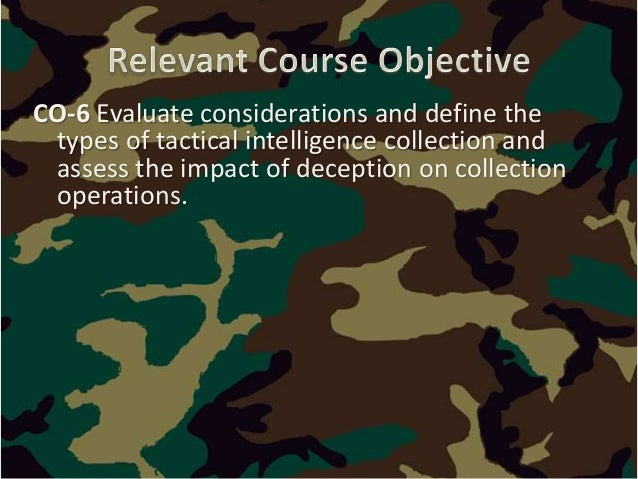 Relevant Course Objective

CO-6 Evaluate considerations and define the types of tactical intelligence collection and assess the impact of deception on collection operations.